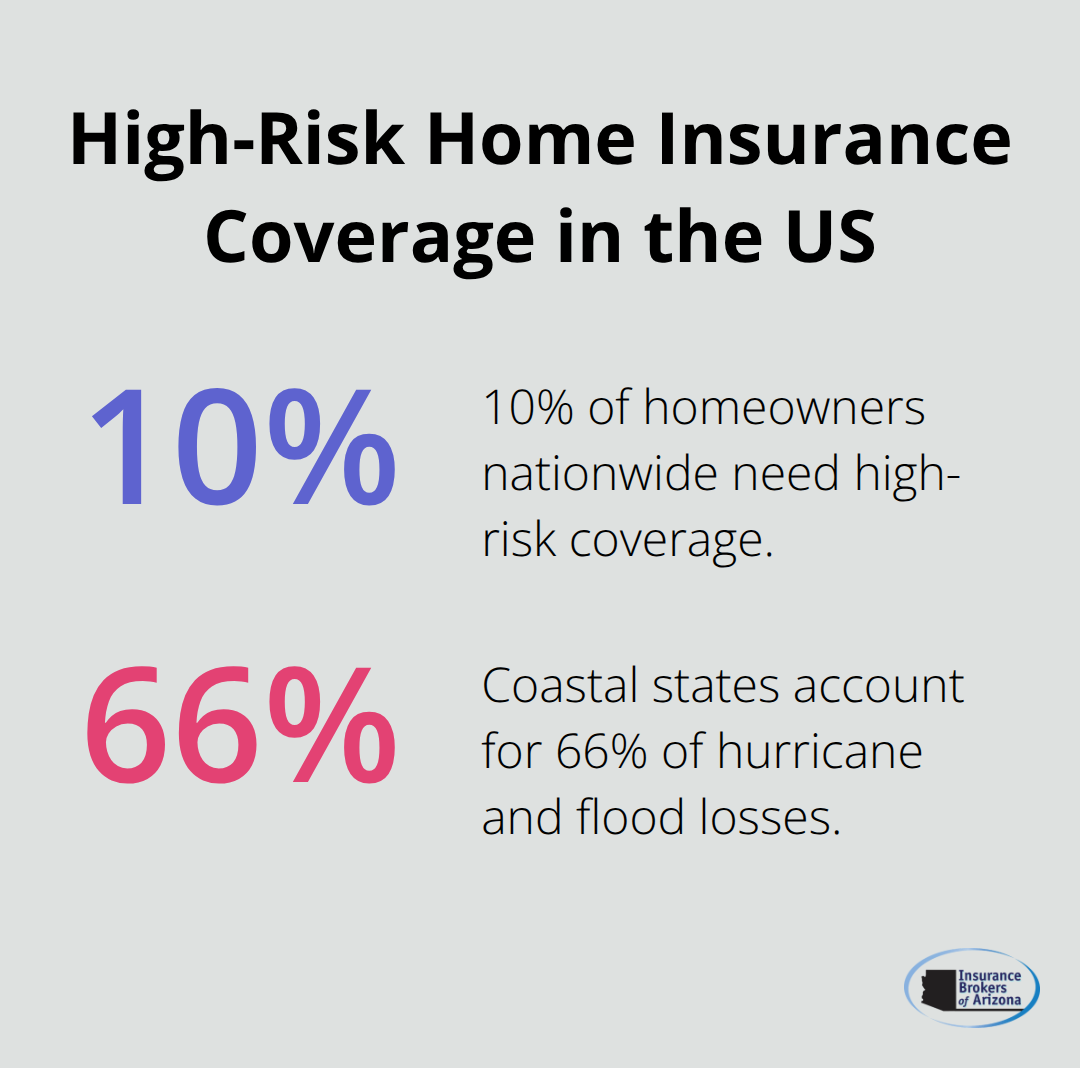 High-Risk Home Insurance Coverage in the US

10%

10% of homeowners nationwide need high-risk coverage.

66%

Coastal states account for 66% of hurricane and flood losses.

Insurance Brokers of Arizona